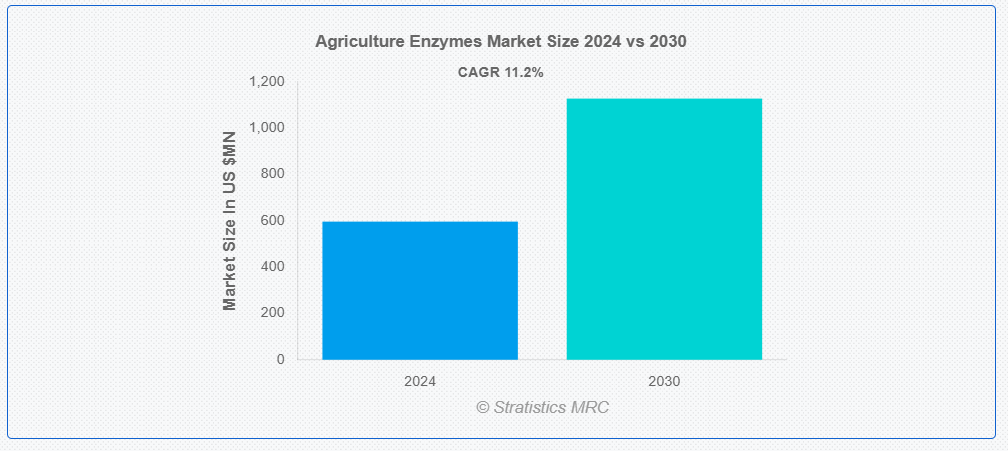 Agriculture Enzymes Market Size 2024 vs 2030

CAGR 11.2%

Market Size In US $MN

1,200
1,000
800
600
400
200
0

2024
2030

© Stratistics MRC